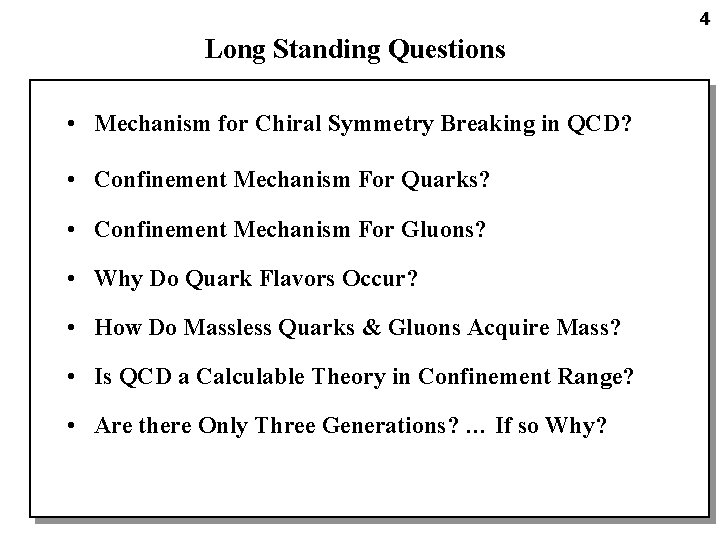 4

Long Standing Questions

• Mechanism for Chiral Symmetry Breaking in QCD?

• Confinement Mechanism For Quarks?

• Confinement Mechanism For Gluons?

• Why Do Quark Flavors Occur?

• How Do Massless Quarks & Gluons Acquire Mass?

• Is QCD a Calculable Theory in Confinement Range?

• Are there Only Three Generations? … If so Why?